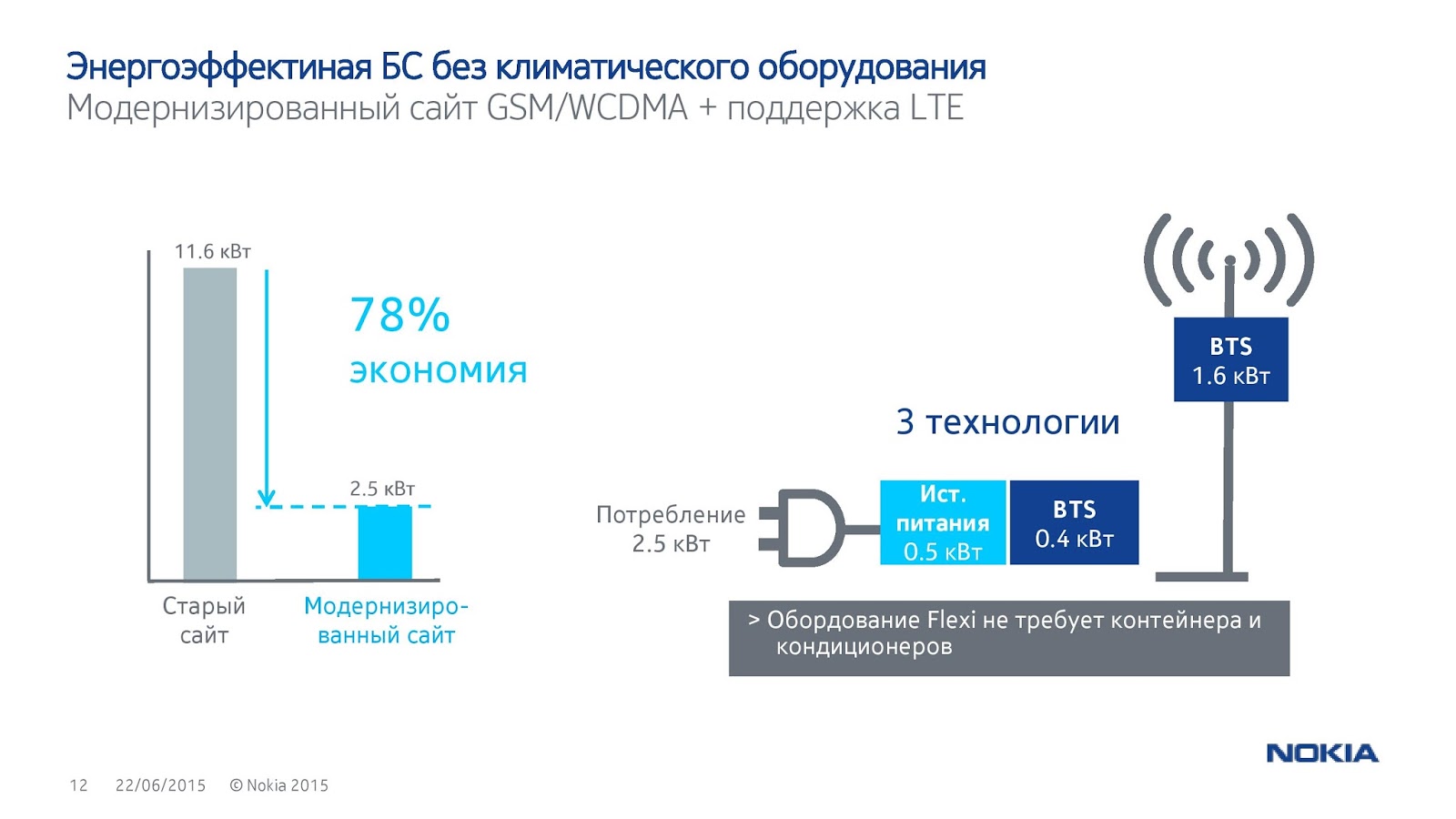 Энергоэффектиная БС без климатического оборудования
Модернизированный сайт GSM/WCDMA + поддержка LTE

11.6 кВт

78%
экономия

2.5 кВт

Старый сайт

Модернизированный сайт

BTS
1.6 кВт

3 технологии

Потребление
2.5 кВт

Ист. питания
0.5 кВт

BTS
0.4 кВт

> Обордование Flexi не требует контейнера и кондиционеров

NOKIA

12 22/06/2015 © Nokia 2015